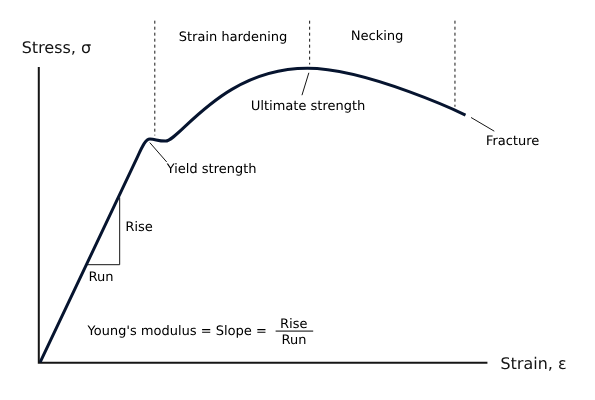 Stress, σ

Strain hardening

Necking

Ultimate strength

Fracture

Yield strength

Rise

Run

Young's modulus = Slope = $\frac{\text{Rise}}{\text{Run}}$

Strain, ε